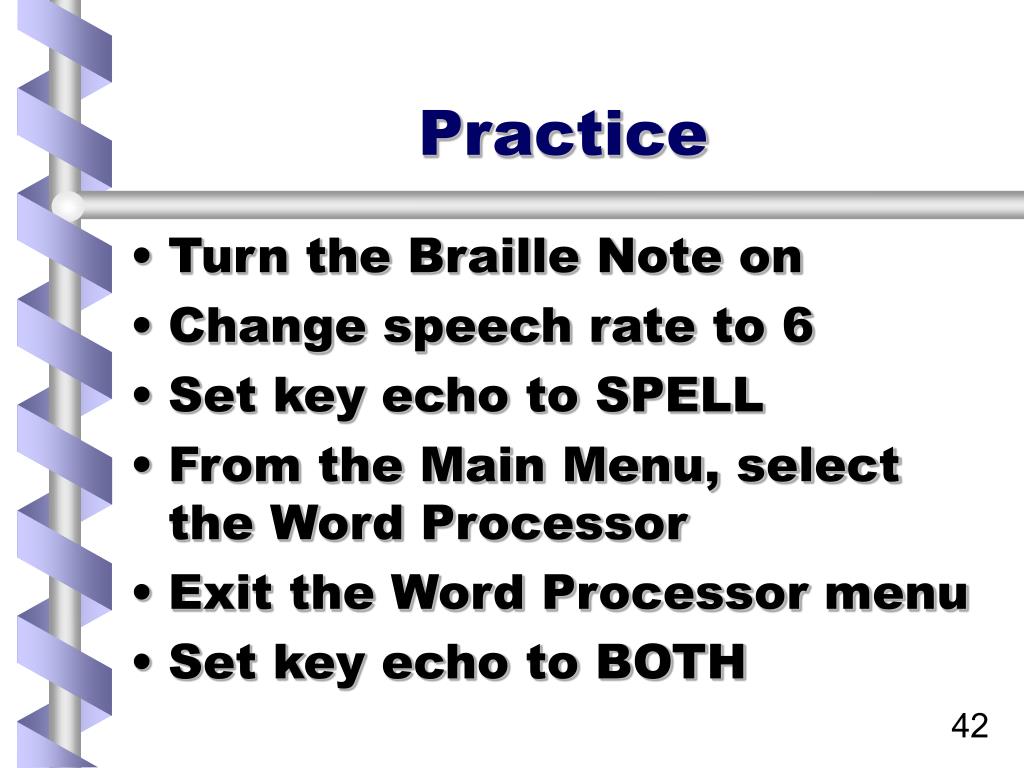 Practice

• Turn the Braille Note on
• Change speech rate to 6
• Set key echo to SPELL
• From the Main Menu, select the Word Processor
• Exit the Word Processor menu
• Set key echo to BOTH

42